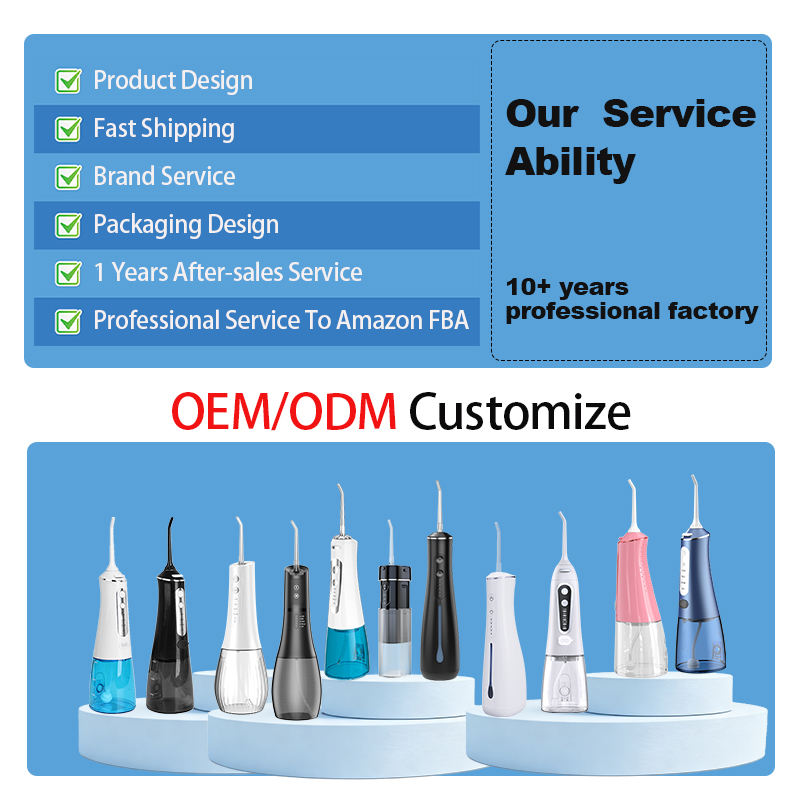 Product Design
Fast Shipping
Brand Service
Packaging Design
1 Years After-sales Service
Professional Service To Amazon FBA

Our Service Ability

10+ years professional factory

OEM/ODM Customize